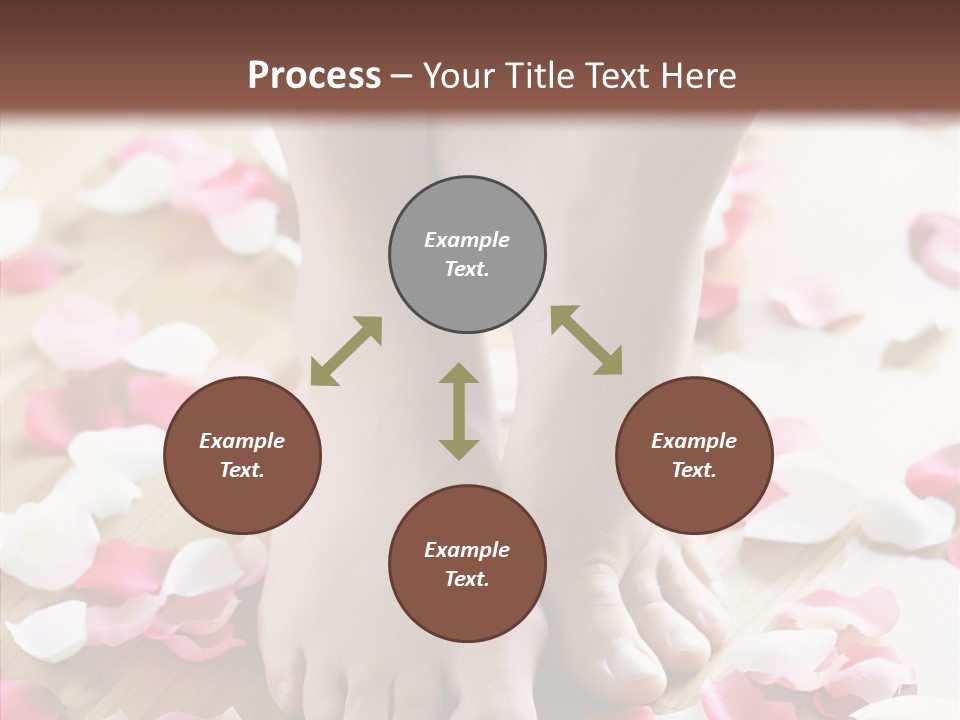 Process – Your Title Text Here

Example Text.

Example Text.

Example Text.

Example Text.